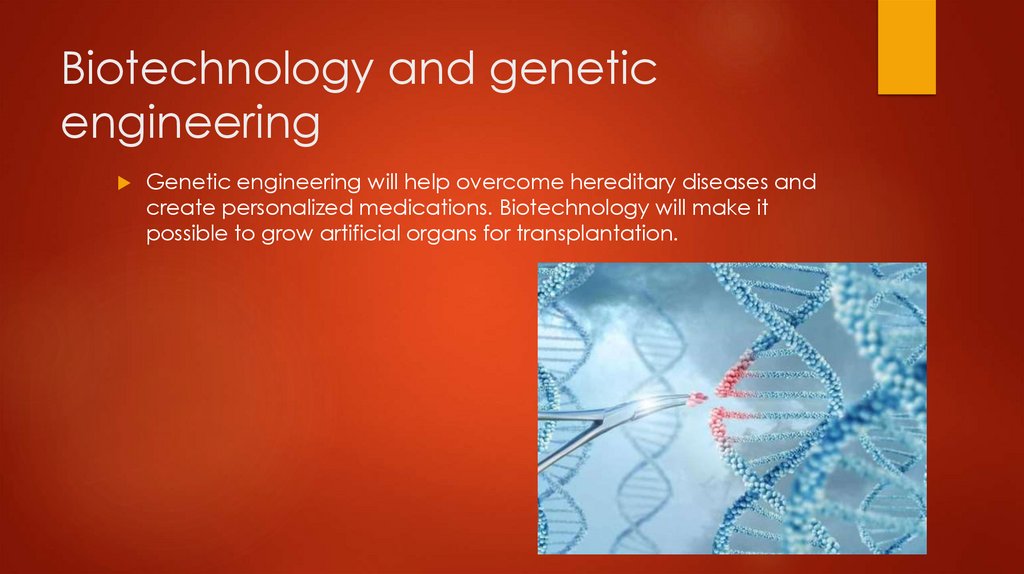 Biotechnology and genetic engineering

Genetic engineering will help overcome hereditary diseases and create personalized medications. Biotechnology will make it possible to grow artificial organs for transplantation.